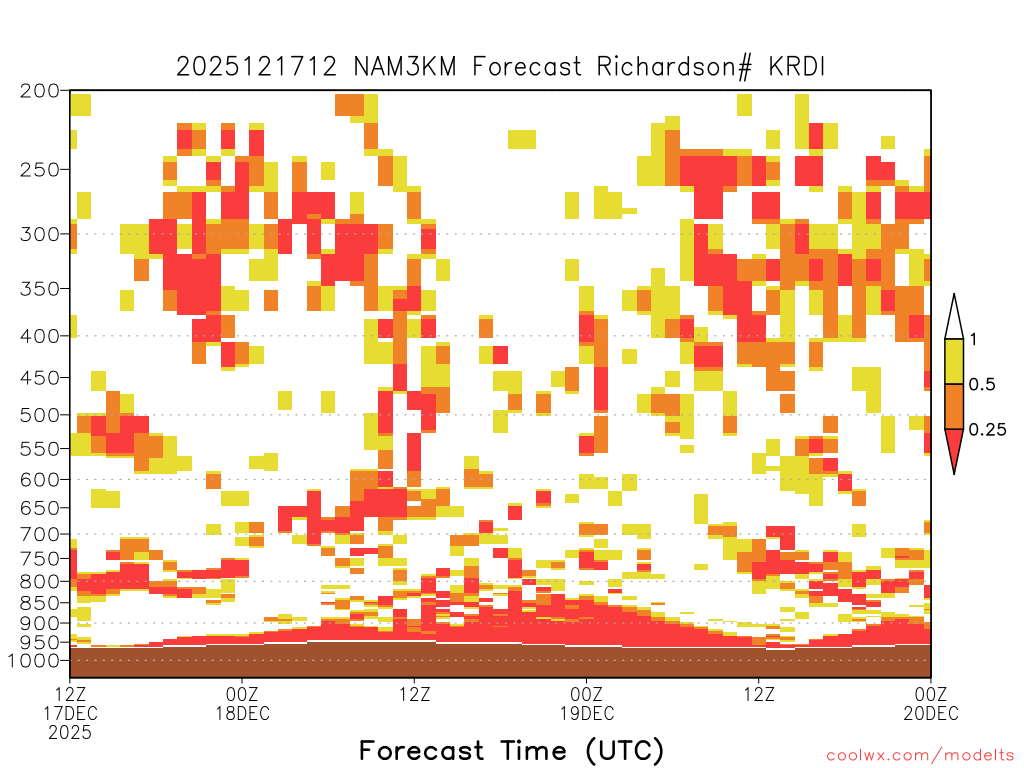 2025121712 NAM3KM Forecast Richardson# KRDI

200
250
300
350
400
450
500
550
600
650
700
750
800
850
900
950
1000

1
0.5
0.25

12Z 17DEC 2025
00Z 18DEC
12Z
00Z 19DEC
12Z
00Z 20DEC

Forecast Time (UTC)

coolwx.com/modelts